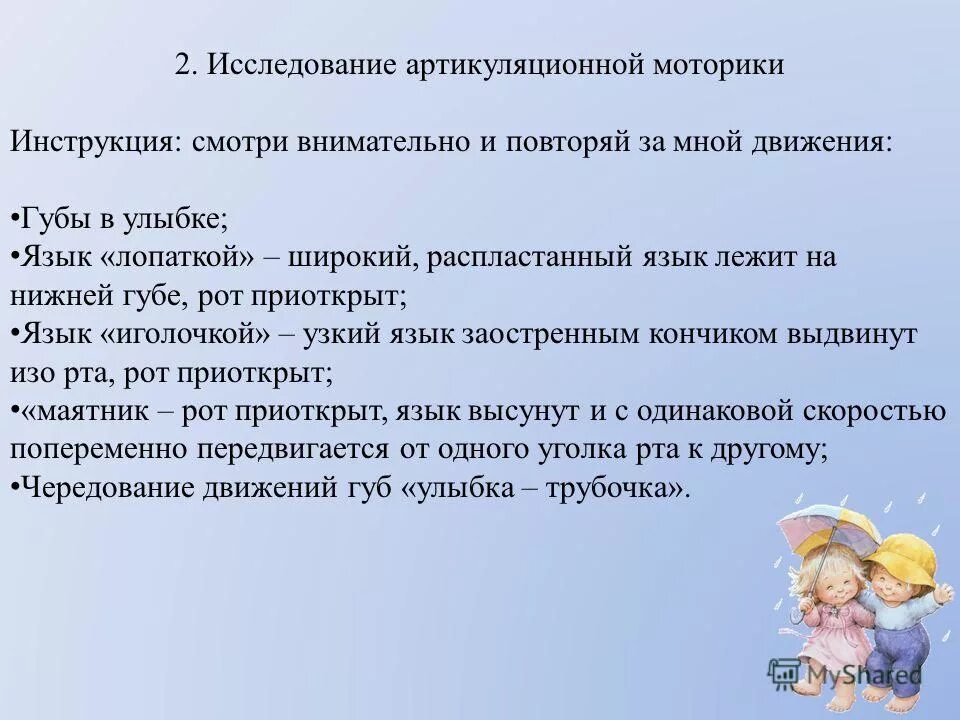 2. Исследование артикуляционной моторики

Инструкция: смотри внимательно и повторяй за мной движения:

•Губы в улыбке;
•Язык «лопаткой» – широкий, распластанный язык лежит на нижней губе, рот приоткрыт;
•Язык «иголочкой» – узкий язык заостренным кончиком выдвинут изо рта, рот приоткрыт;
•«маятник – рот приоткрыт, язык высунут и с одинаковой скоростью попеременно передвигается от одного уголка рта к другому;
•Чередование движений губ «улыбка – трубочка».

MyShared